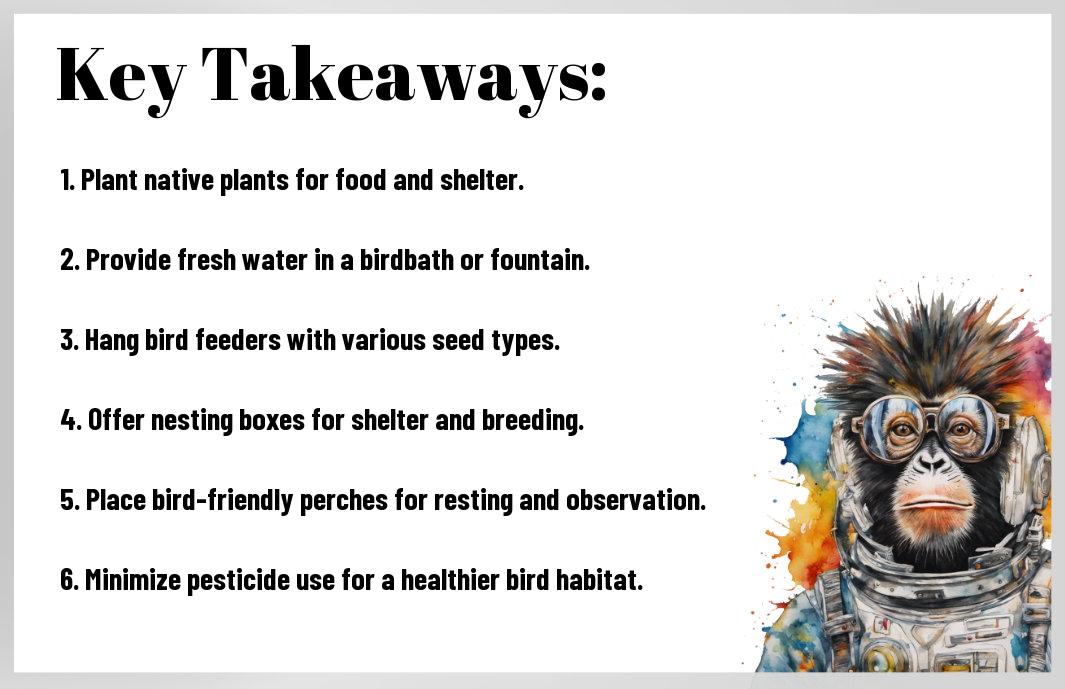 Key Takeaways:

1. Plant native plants for food and shelter.

2. Provide fresh water in a birdbath or fountain.

3. Hang bird feeders with various seed types.

4. Offer nesting boxes for shelter and breeding.

5. Place bird-friendly perches for resting and observation.

6. Minimize pesticide use for a healthier bird habitat.